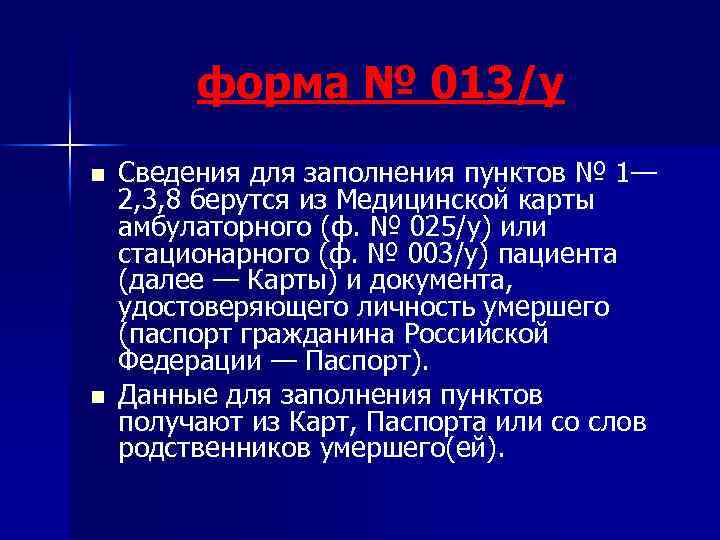 форма № 013/у

■ Сведения для заполнения пунктов № 1—2,3,8 берутся из Медицинской карты амбулаторного (ф. № 025/у) или стационарного (ф. № 003/у) пациента (далее — Карты) и документа, удостоверяющего личность умершего (паспорт гражданина Российской Федерации — Паспорт).

■ Данные для заполнения пунктов получают из Карт, Паспорта или со слов родственников умершего(ей).